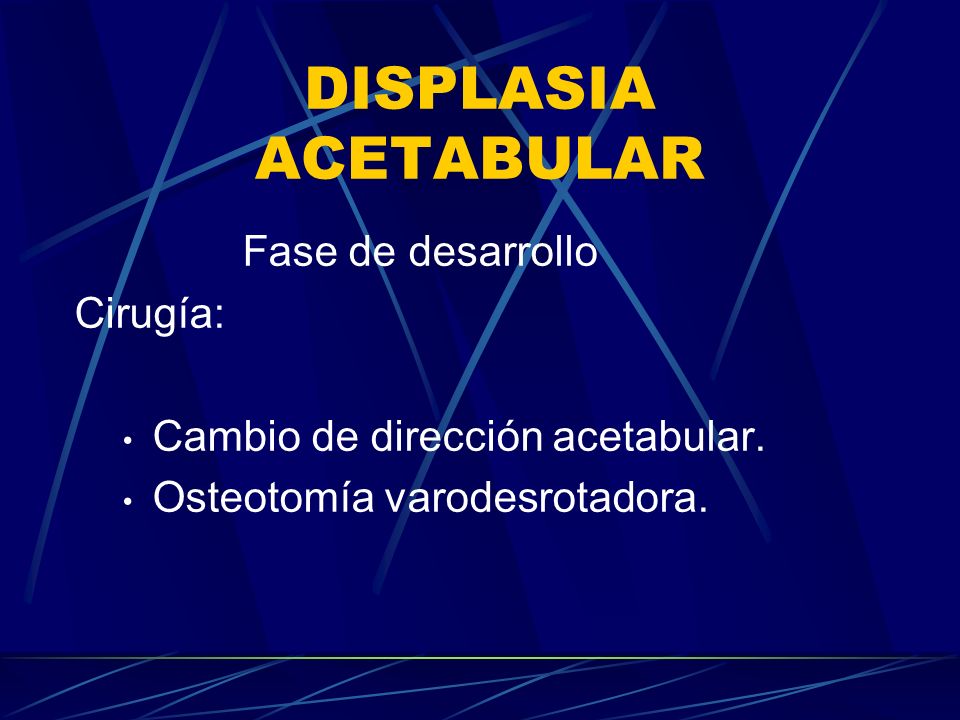 DISPLASIA ACETABULAR

Fase de desarrollo

Cirugía:

• Cambio de dirección acetabular.
• Osteotomía varodesrotadora.